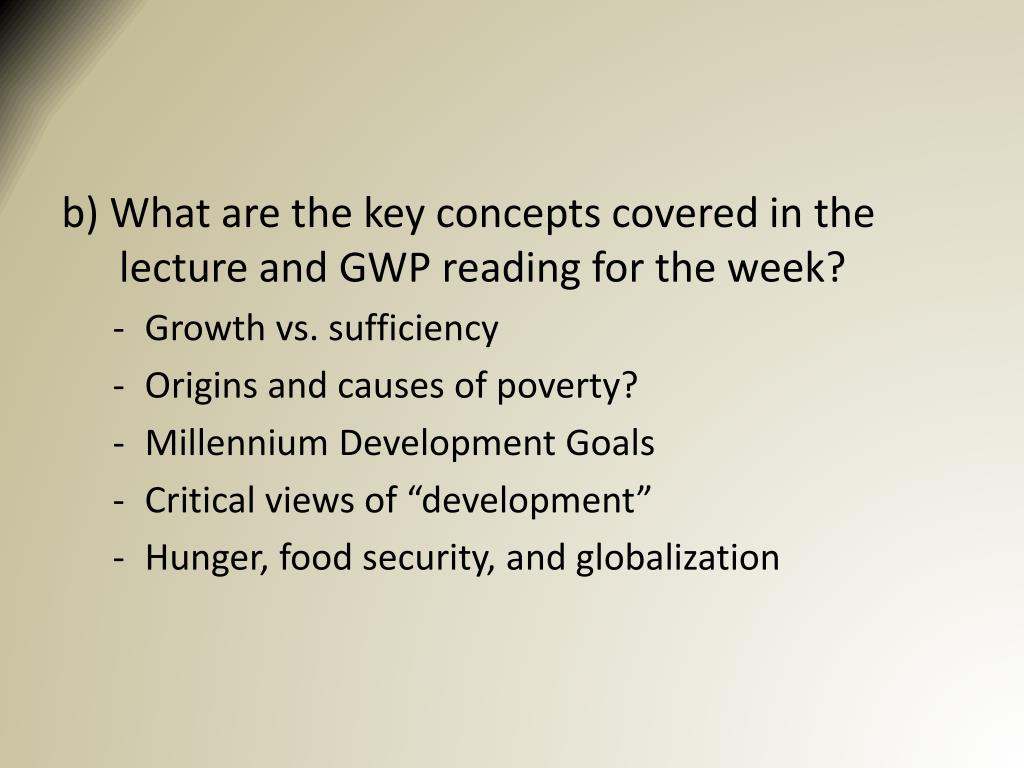 b) What are the key concepts covered in the lecture and GWP reading for the week?

- Growth vs. sufficiency
- Origins and causes of poverty?
- Millennium Development Goals
- Critical views of “development”
- Hunger, food security, and globalization